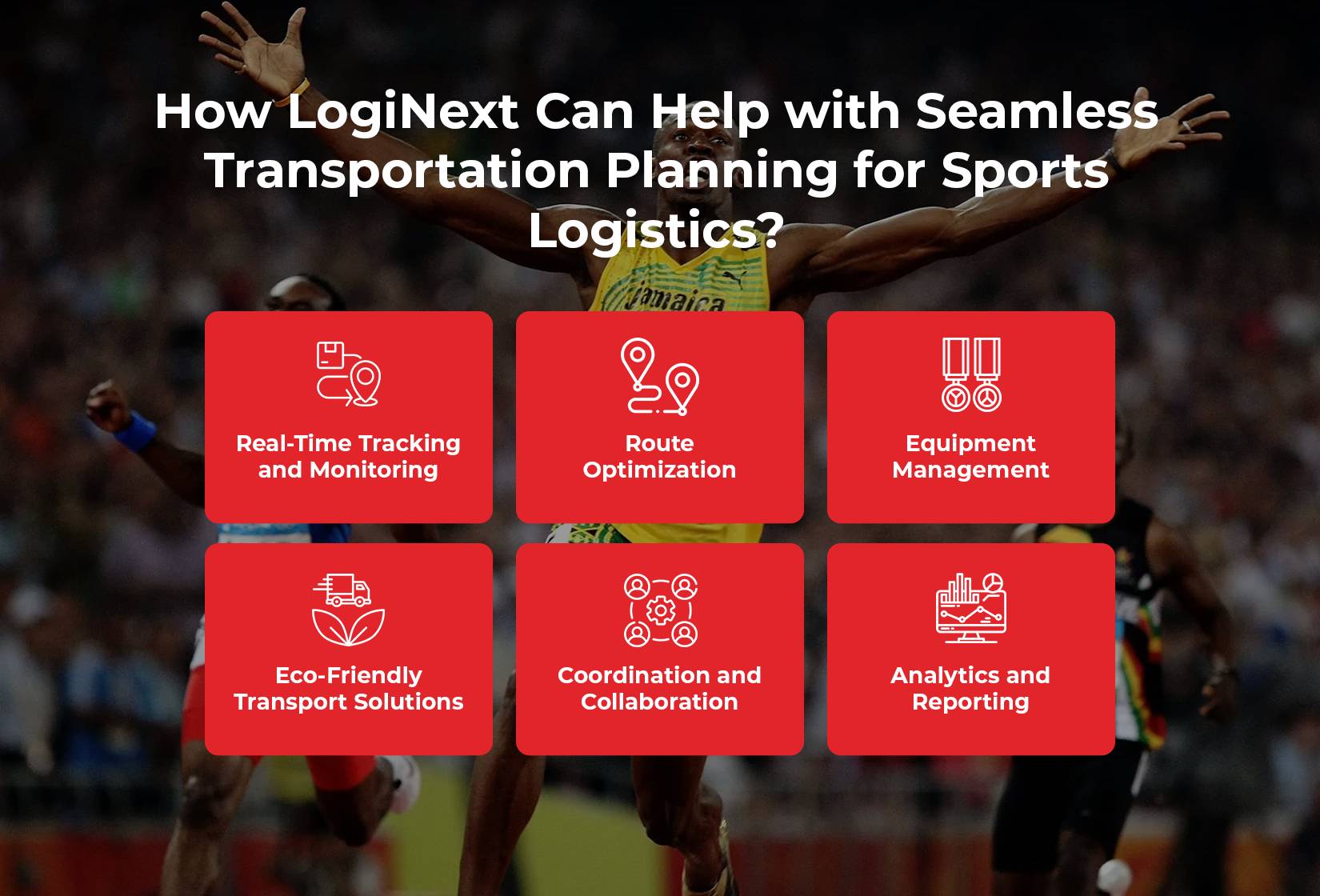 How LogiNext Can Help with Seamless Transportation Planning for Sports Logistics?

Jamaica

Real-Time Tracking and Monitoring

Route Optimization

Equipment Management

Eco-Friendly Transport Solutions

Coordination and Collaboration

Analytics and Reporting